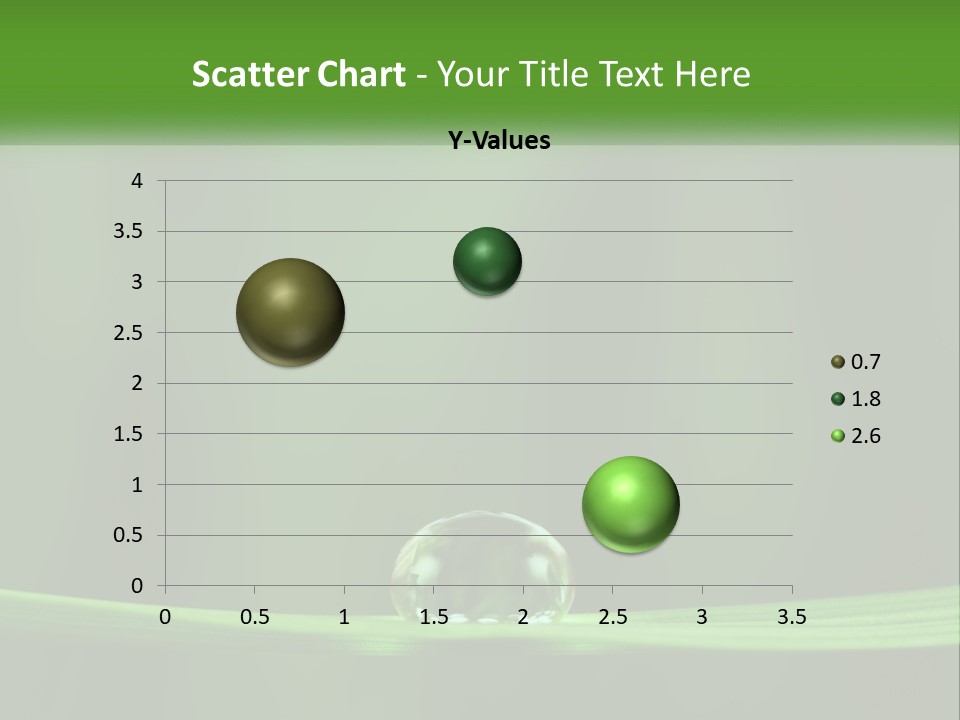 Scatter Chart - Your Title Text Here

Y-Values

4
3.5
3
2.5
2
1.5
1
0.5
0

0 0.5 1 1.5 2 2.5 3 3.5

0.7
1.8
2.6